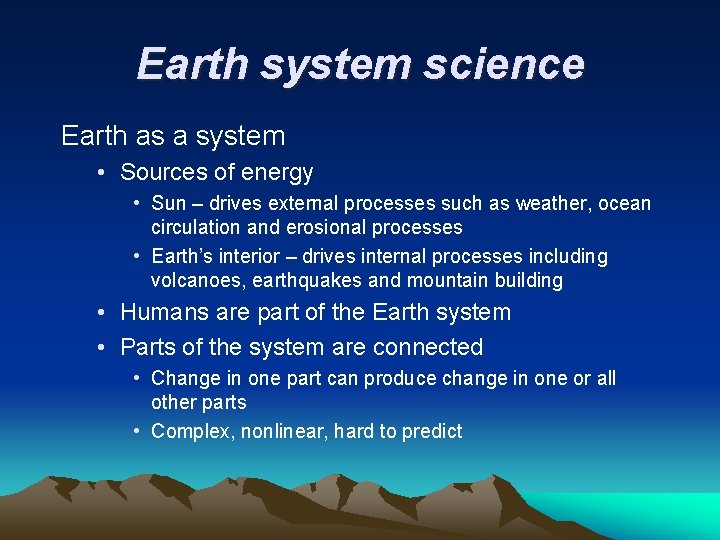 Earth system science

Earth as a system

• Sources of energy

• Sun – drives external processes such as weather, ocean circulation and erosional processes

• Earth's interior – drives internal processes including volcanoes, earthquakes and mountain building

• Humans are part of the Earth system

• Parts of the system are connected

• Change in one part can produce change in one or all other parts

• Complex, nonlinear, hard to predict